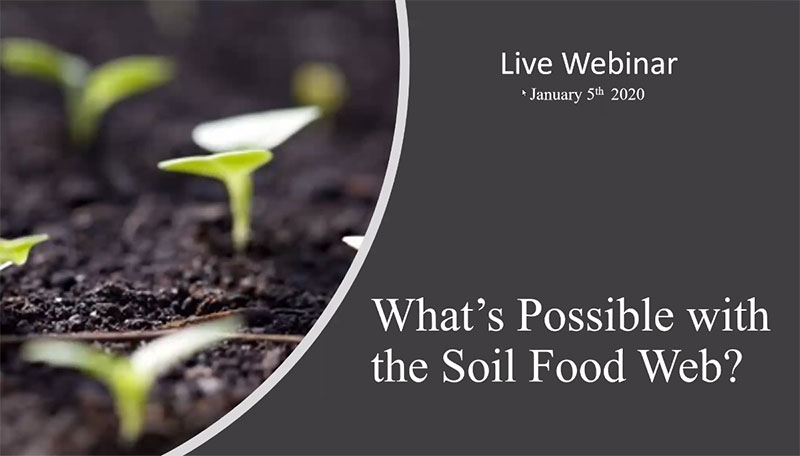 Live Webinar

January 5th 2020

What's Possible with the Soil Food Web?